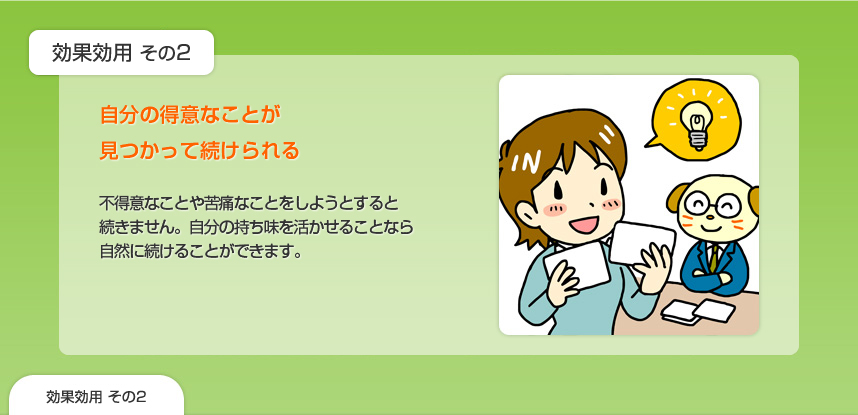 効果効用 その2

自分の得意なことが
見つかって続けられる

不得意なことや苦痛なことをしようとすると続きません。自分の持ち味を活かせることなら自然に続けることができます。

効果効用 その2